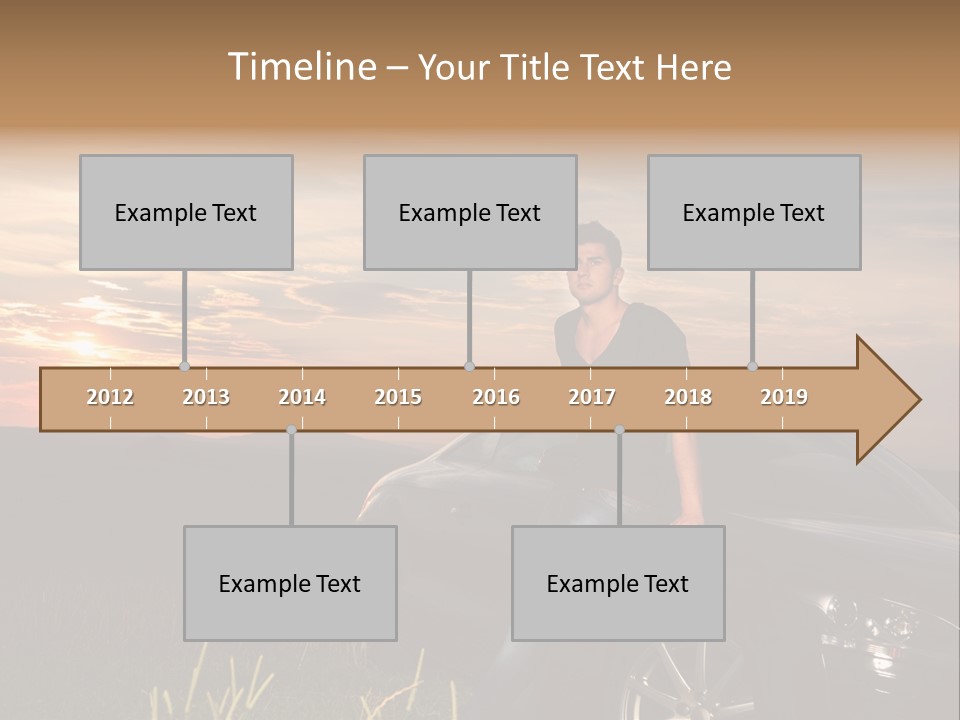 Timeline – Your Title Text Here

Example Text

Example Text

Example Text

2012 2013 2014 2015 2016 2017 2018 2019

Example Text

Example Text